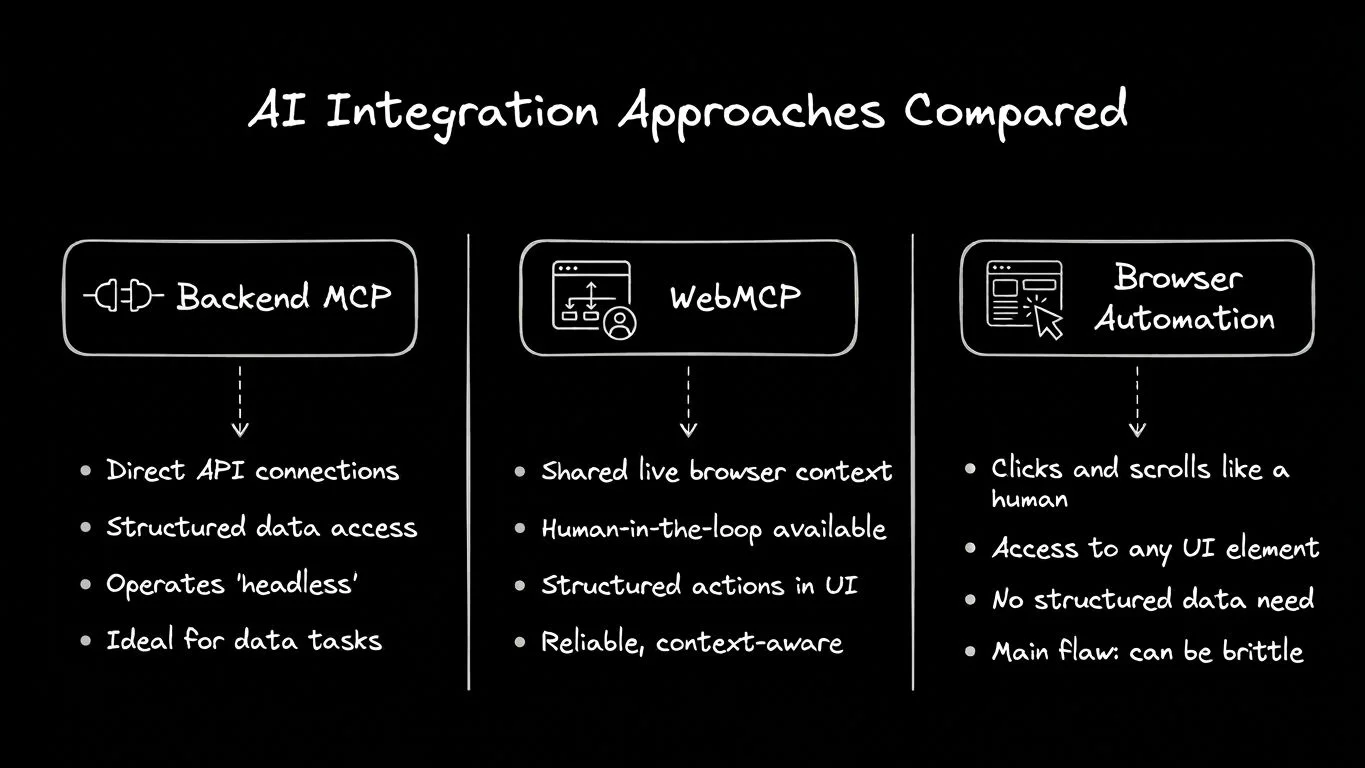 AI Integration Approaches Compared

Backend MCP

- Direct API connections
- Structured data access
- Operates 'headless'
- Ideal for data tasks

WebMCP

- Shared live browser context
- Human-in-the-loop available
- Structured actions in UI
- Reliable, context-aware

Browser Automation

- Clicks and scrolls like a human
- Access to any UI element
- No structured data need
- Main flaw: can be brittle